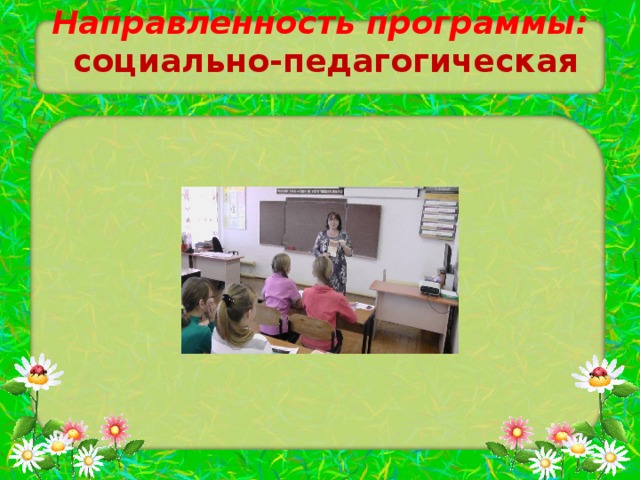 Направленность программы: социально-педагогическая